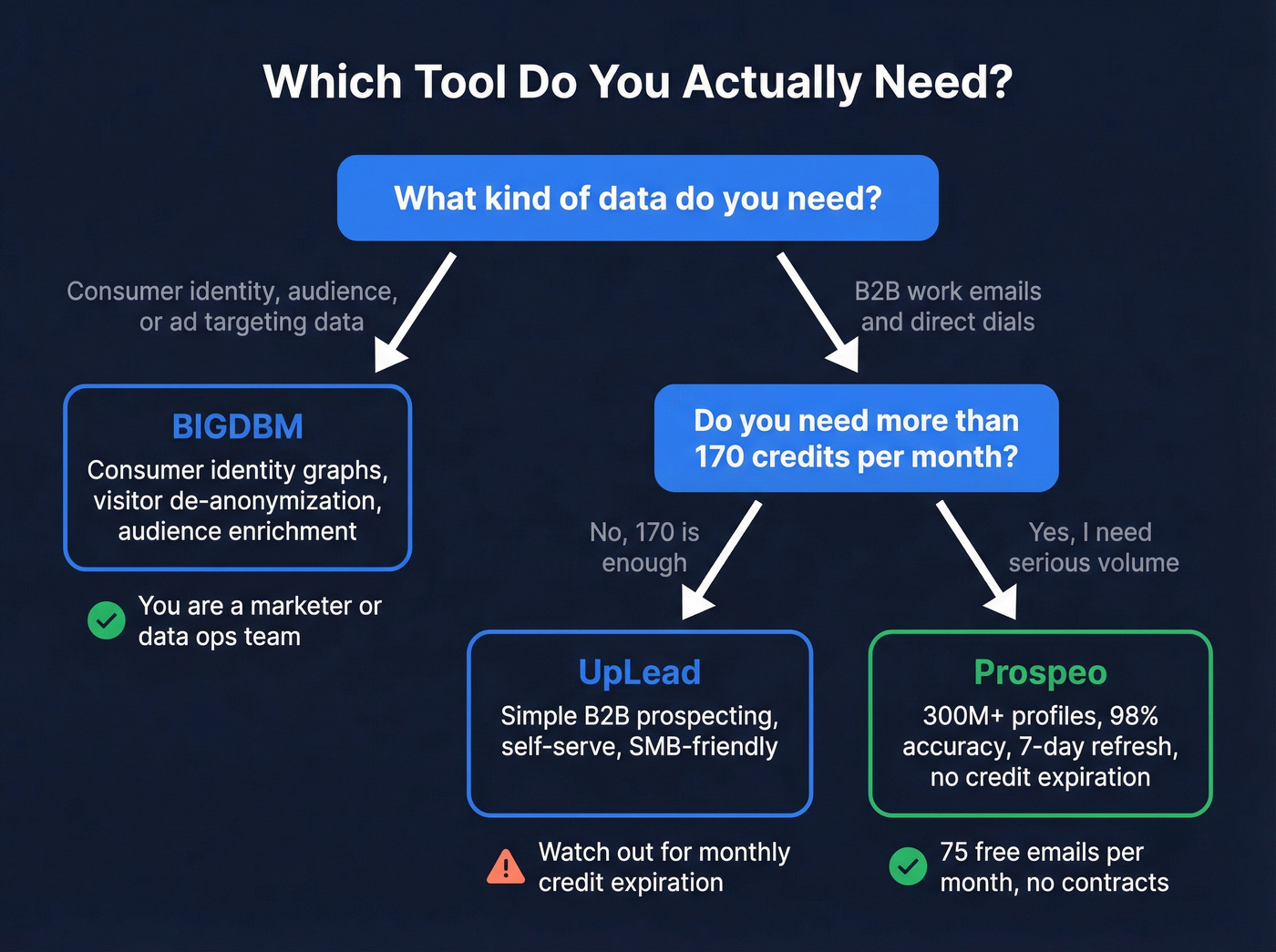 Which Tool Do You Actually Need?

What kind of data do you need?

Consumer identity, audience, or ad targeting data

B2B work emails and direct dials

BIGDBM

Consumer identity graphs, visitor de-anonymization, audience enrichment

You are a marketer or data ops team

Do you need more than 170 credits per month?

No, 170 is enough

Yes, I need serious volume

UpLead

Simple B2B prospecting, self-serve, SMB-friendly

Watch out for monthly credit expiration

Prospeo

300M+ profiles, 98% accuracy, 7-day refresh, no credit expiration

75 free emails per month, no contracts